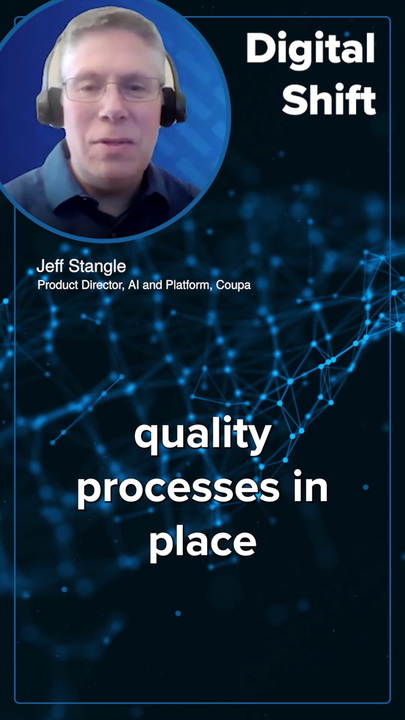 Digital Shift

Jeff Stangle
Product Director, AI and Platform, Coupa

quality processes in place